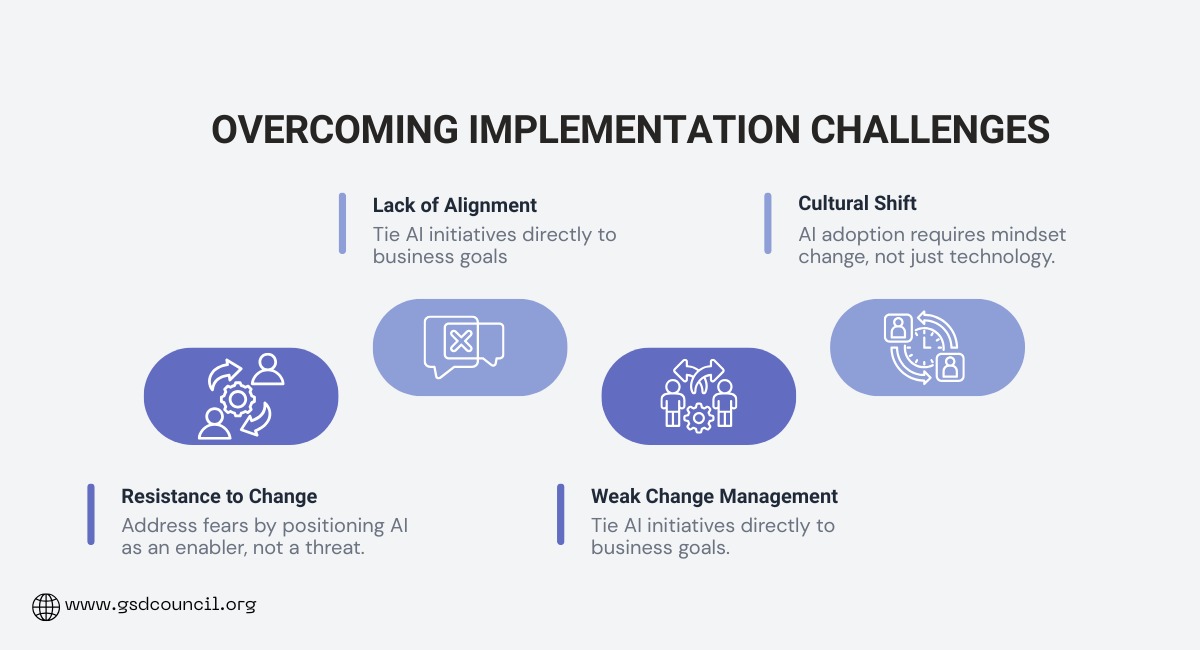 OVERCOMING IMPLEMENTATION CHALLENGES

Lack of Alignment
Tie AI initiatives directly to business goals

Cultural Shift
AI adoption requires mindset change, not just technology.

Resistance to Change
Address fears by positioning AI as an enabler, not a threat.

Weak Change Management
Tie AI initiatives directly to business goals.

www.gsdcouncil.org